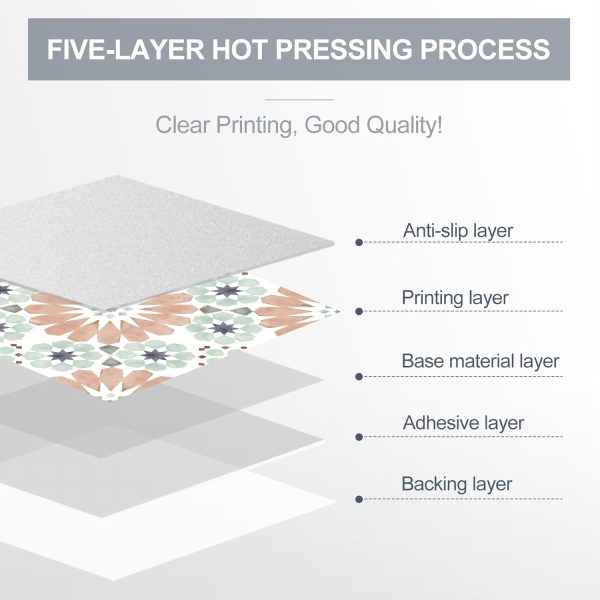 FIVE-LAYER HOT PRESSING PROCESS

Clear Printing, Good Quality!

Anti-slip layer

Printing layer

Base material layer

Adhesive layer

Backing layer